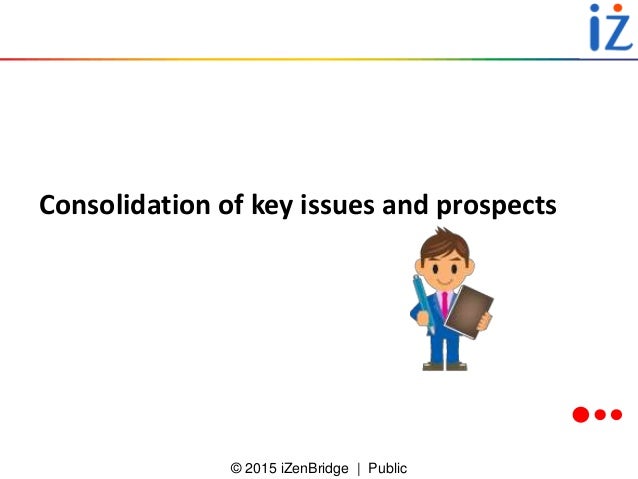 iZ

Consolidation of key issues and prospects

© 2015 iZenBridge | Public